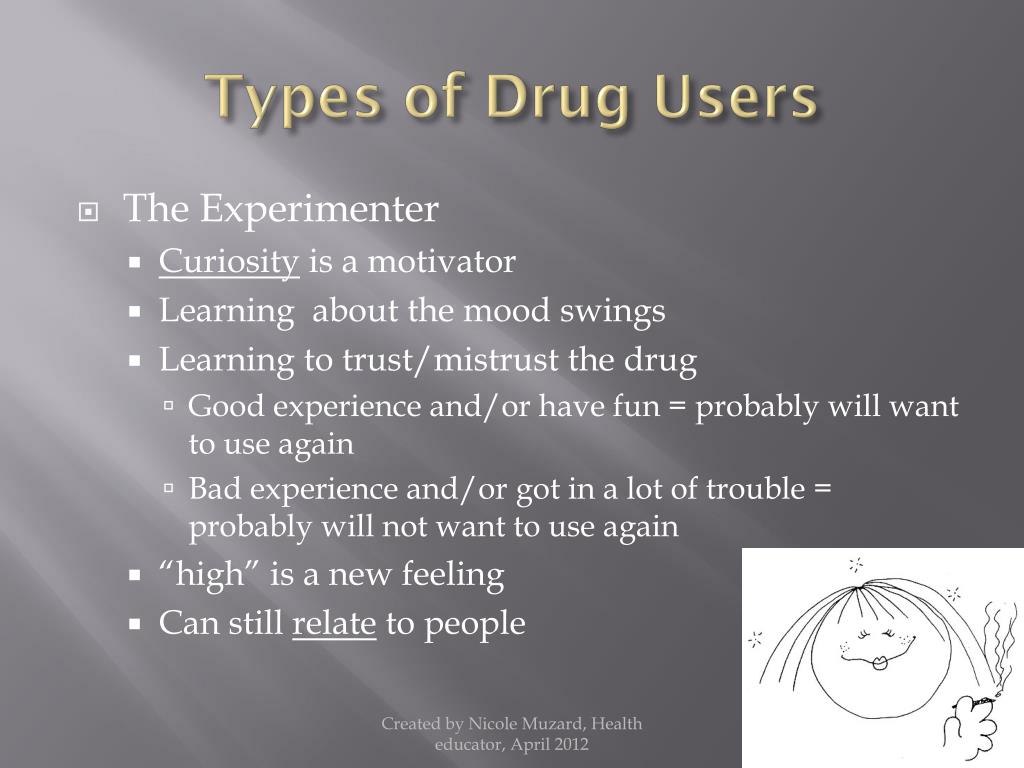 Types of Drug Users

The Experimenter

Curiosity is a motivator

Learning  about the mood swings

Learning to trust/mistrust the drug

Good experience and/or have fun = probably will want to use again

Bad experience and/or got in a lot of trouble = probably will not want to use again

“high” is a new feeling

Can still relate to people

Created by Nicole Muzard, Health educator, April 2012